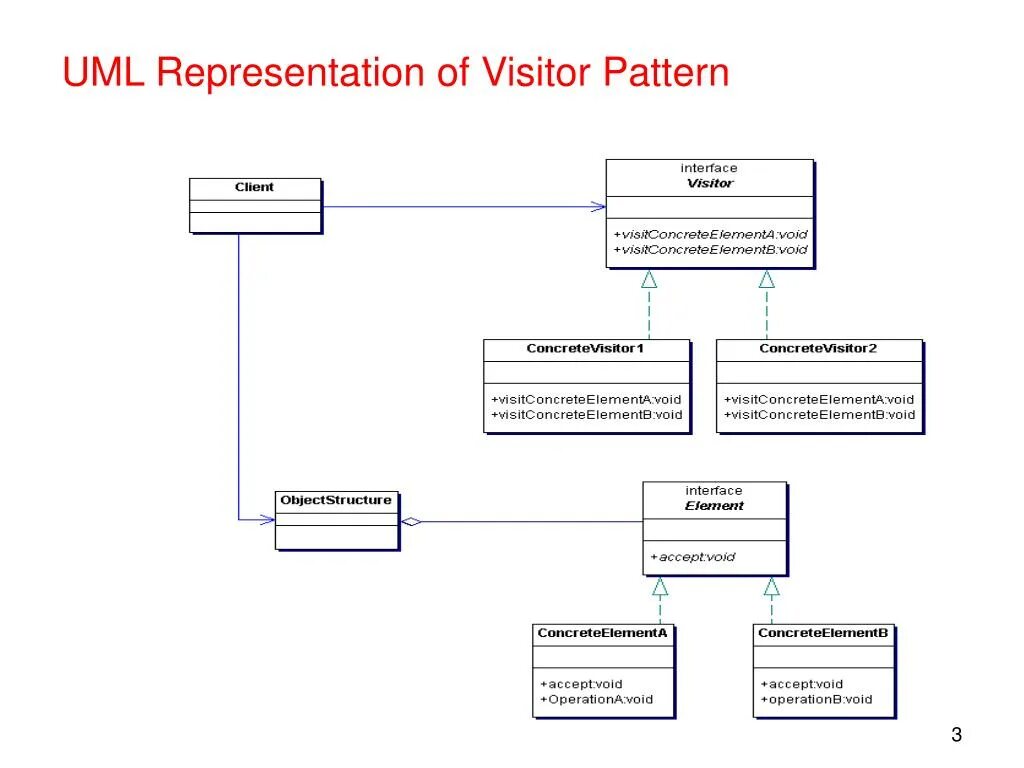 UML Representation of Visitor Pattern

Client

interface
Visitor

+visitConcreteElementA:void
+visitConcreteElementB:void

ConcreteVisitor1

+visitConcreteElementA:void
+visitConcreteElementB:void

ConcreteVisitor2

+visitConcreteElementA:void
+visitConcreteElementB:void

ObjectStructure

interface
Element

+accept:void

ConcreteElementA

+accept:void
+OperationA:void

ConcreteElementB

+accept:void
+operationB:void

3